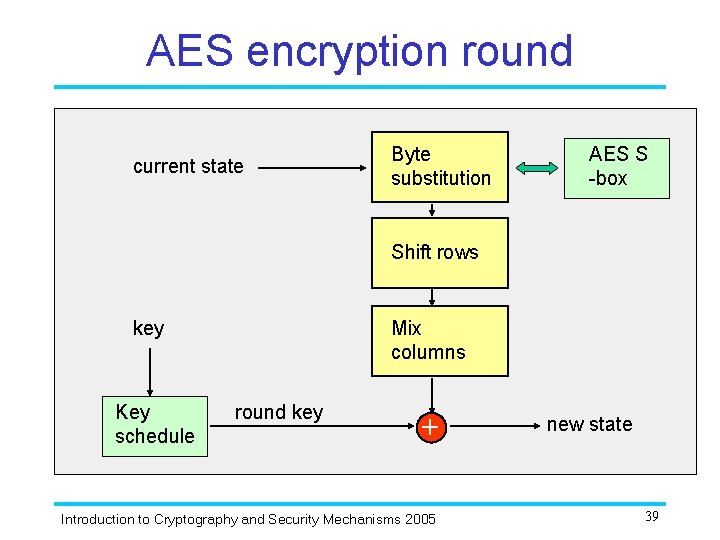 AES encryption round

current state

Byte substitution

AES S -box

Shift rows

key

Mix columns

Key schedule

round key

+

new state

Introduction to Cryptography and Security Mechanisms 2005

39